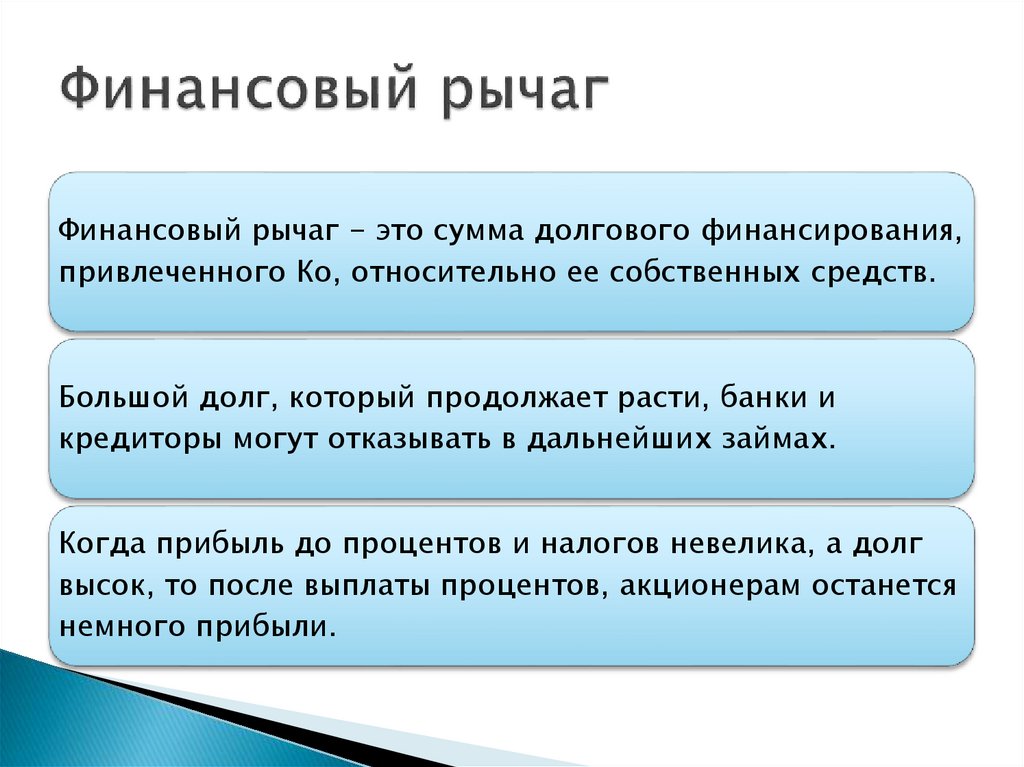 Финансовый рычаг

Финансовый рычаг – это сумма долгового финансирования, привлеченного Ко, относительно ее собственных средств.

Большой долг, который продолжает расти, банки и кредиторы могут отказывать в дальнейших займах.

Когда прибыль до процентов и налогов невелика, а долг высок, то после выплаты процентов, акционерам останется немного прибыли.